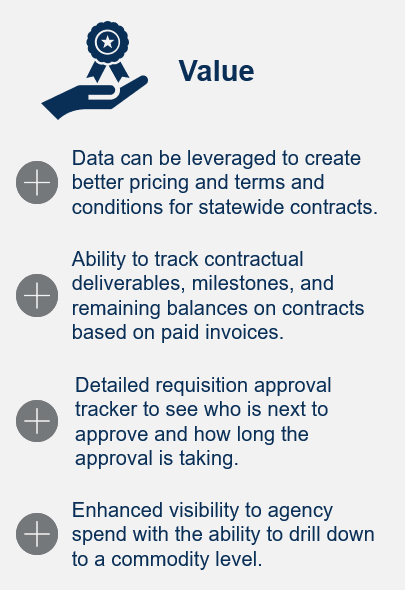 Value

Data can be leveraged to create better pricing and terms and conditions for statewide contracts.

Ability to track contractual deliverables, milestones, and remaining balances on contracts based on paid invoices.

Detailed requisition approval tracker to see who is next to approve and how long the approval is taking.

Enhanced visibility to agency spend with the ability to drill down to a commodity level.